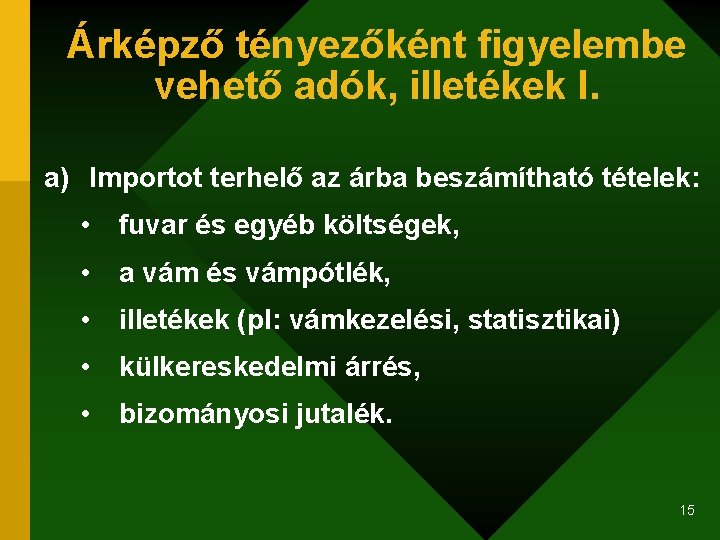 Árképző tényezőként figyelembe vehető adók, illetékek I.

a) Importot terhelő az árba beszámítható tételek:

• fuvar és egyéb költségek,

• a vám és vámpótlék,

• illetékek (pl: vámkezelési, statisztikai)

• külkereskedelmi árrés,

• bizományosi jutalék.

15